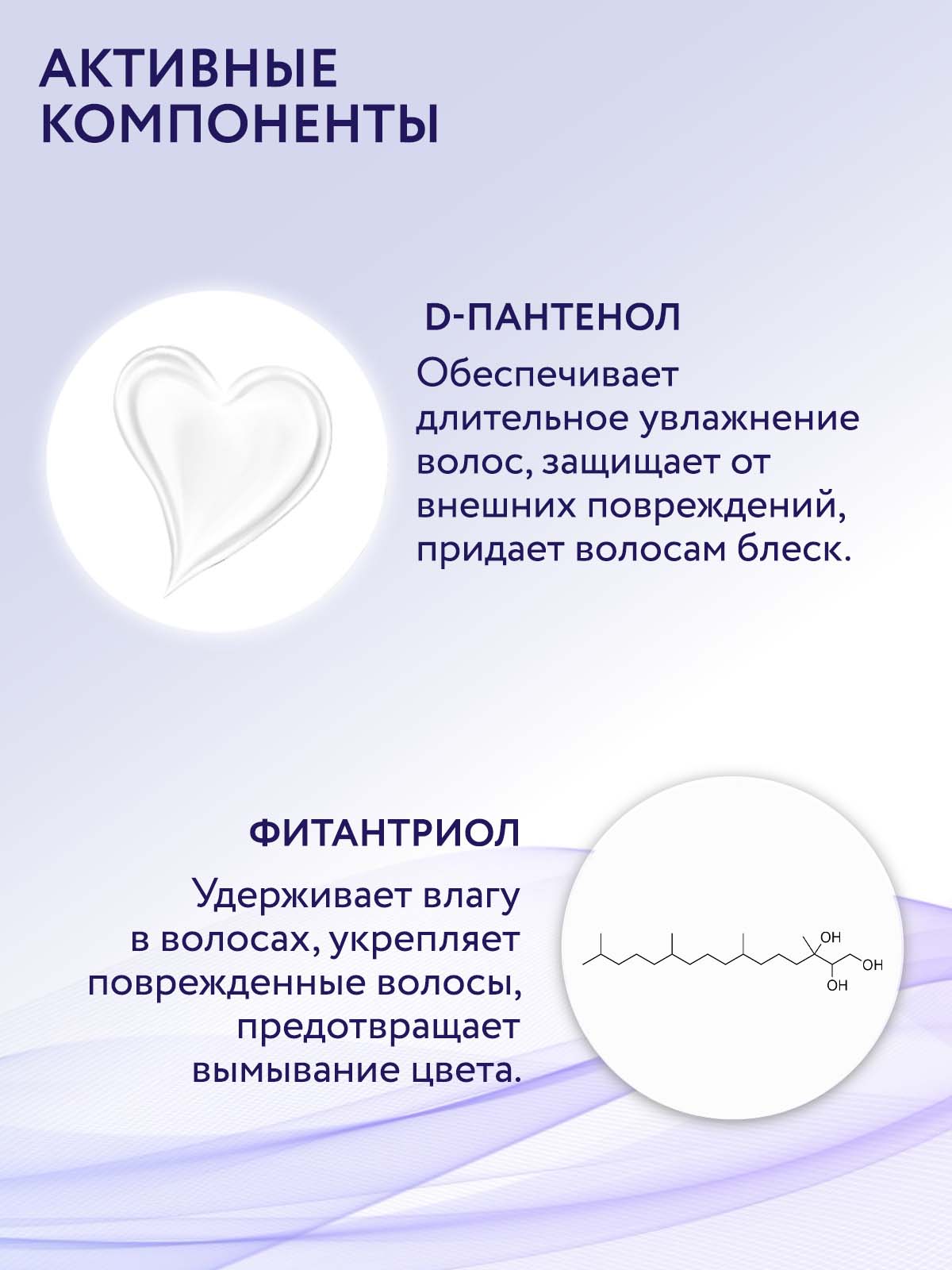 АКТИВНЫЕ КОМПОНЕНТЫ

D-ПАНТЕНОЛ

Обеспечивает длительное увлажнение волос, защищает от внешних повреждений, придает волосам блеск.

ФИТАНТРИОЛ

Удерживает влагу в волосах, укрепляет поврежденные волосы, предотвращает вымывание цвета.

OH
OH
OH